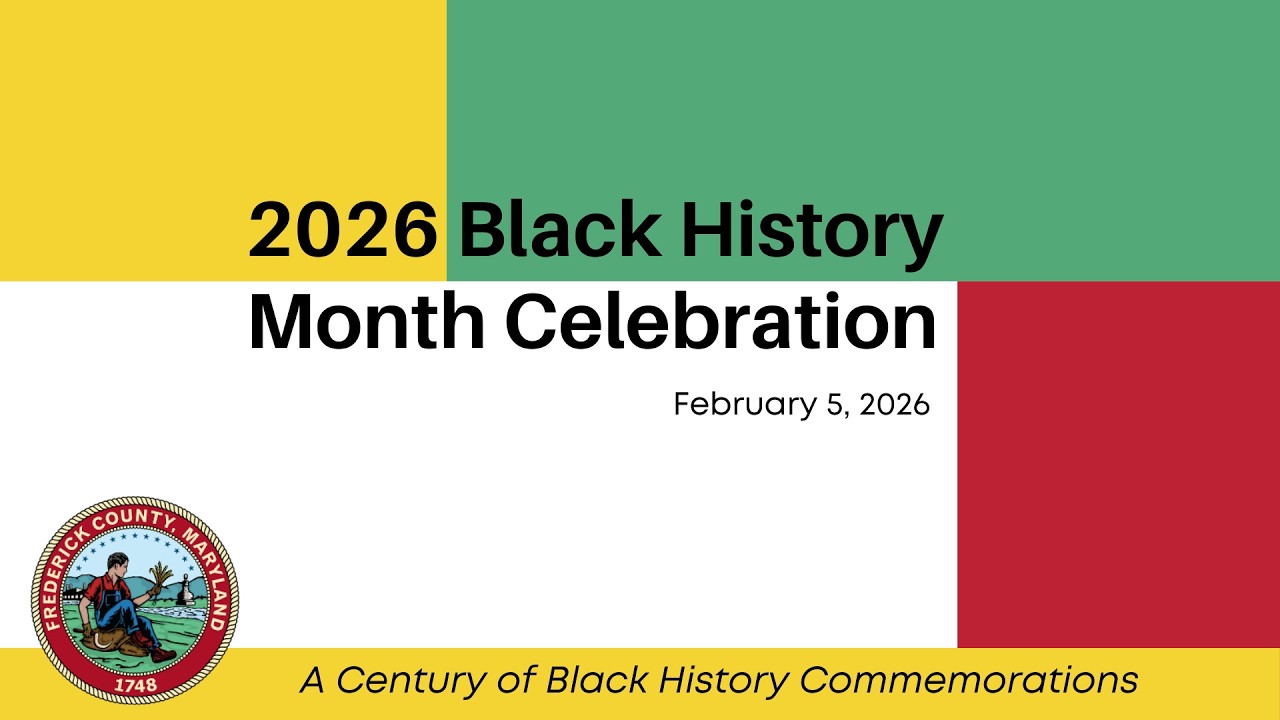 2026 Black History Month Celebration

February 5, 2026

FREDERICK COUNTY, MARYLAND
1748

A Century of Black History Commemorations